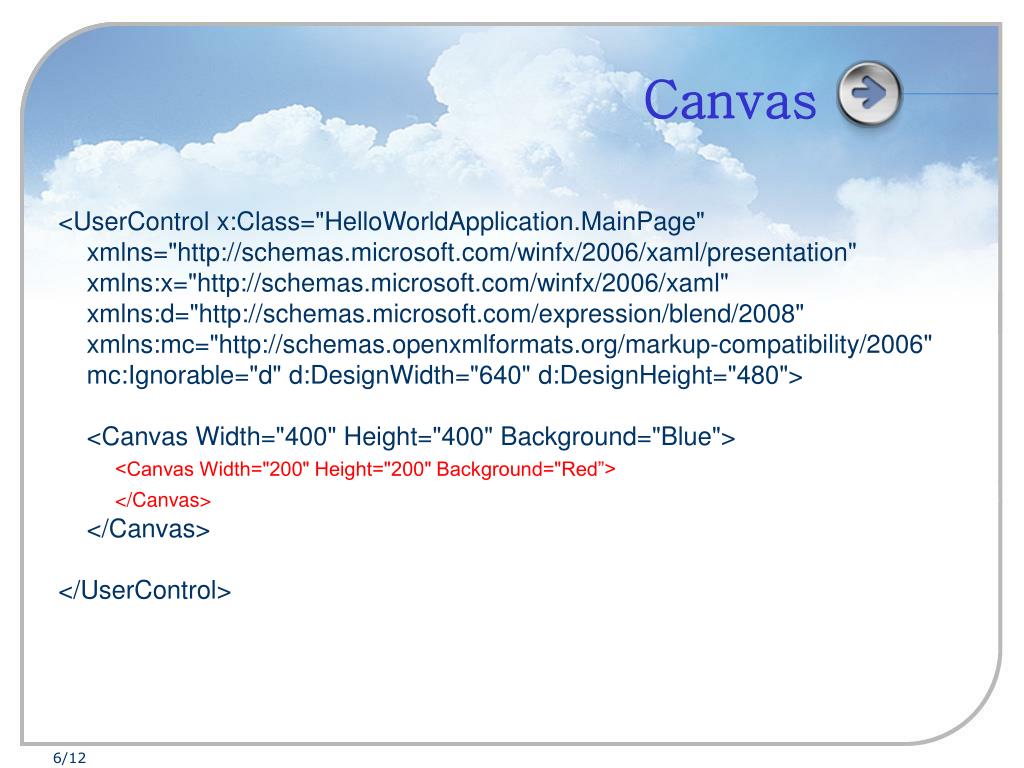 Canvas

<UserControl x:Class="HelloWorldApplication.MainPage"
xmlns="http://schemas.microsoft.com/winfx/2006/xaml/presentation"
xmlns:x="http://schemas.microsoft.com/winfx/2006/xaml"
xmlns:d="http://schemas.microsoft.com/expression/blend/2008"
xmlns:mc="http://schemas.openxmlformats.org/markup-compatibility/2006"
mc:Ignorable="d" d:DesignWidth="640" d:DesignHeight="480">

<Canvas Width="400" Height="400" Background="Blue">
<Canvas Width="200" Height="200" Background="Red”>
</Canvas>
</Canvas>

</UserControl>

6/12